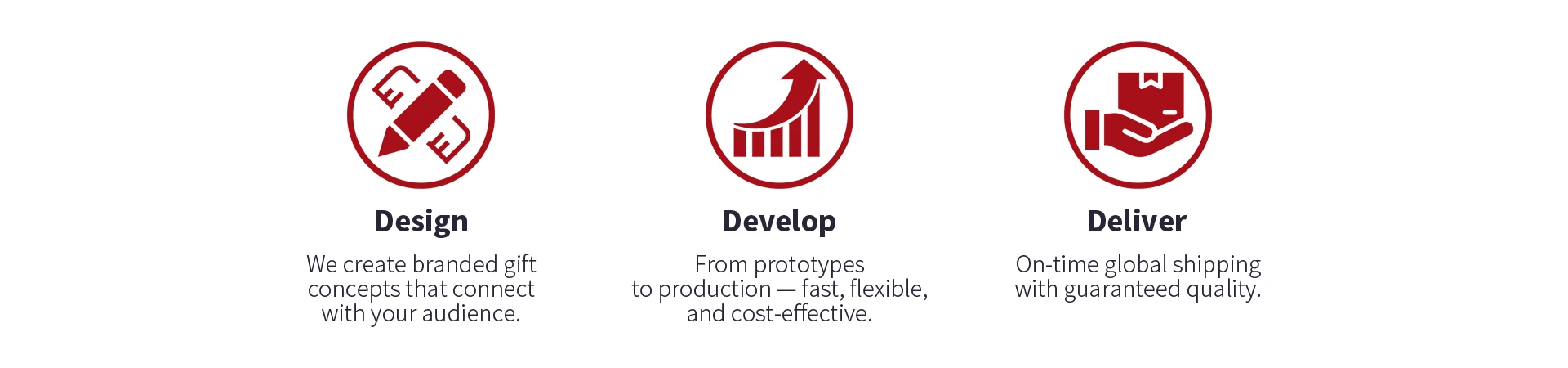 Design

We create branded gift concepts that connect with your audience.

Develop

From prototypes to production — fast, flexible, and cost-effective.

Deliver

On-time global shipping with guaranteed quality.